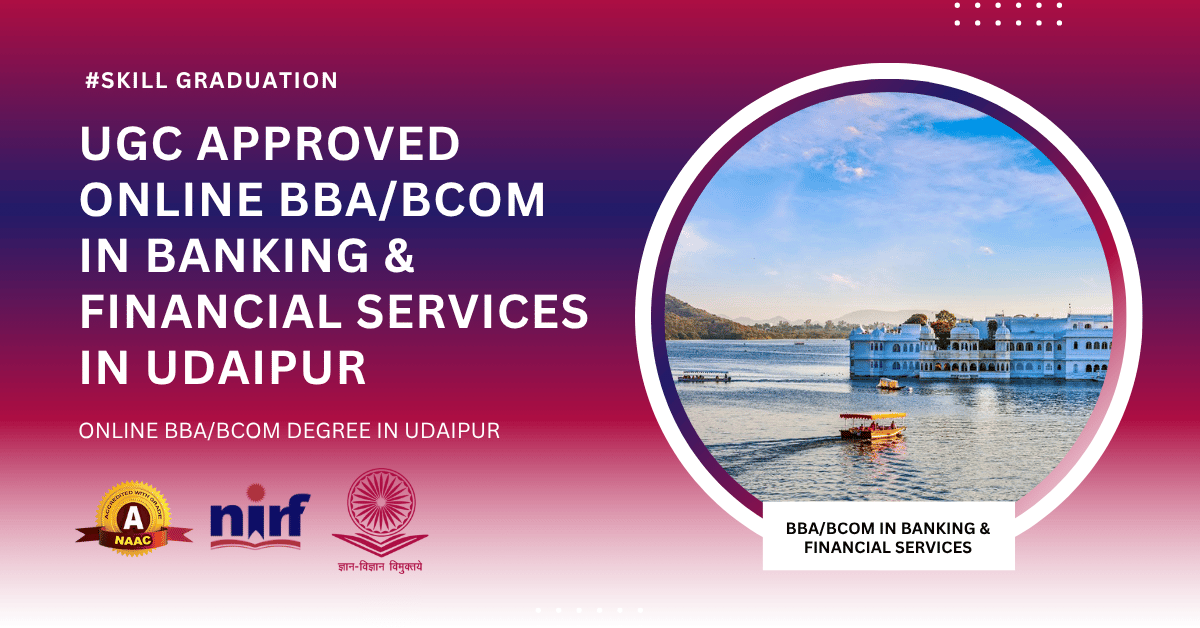 #SKILL GRADUATION

UGC APPROVED ONLINE BBA/BCOM IN BANKING & FINANCIAL SERVICES IN UDAIPUR

ONLINE BBA/BCOM DEGREE IN UDAIPUR

ACCREDITED WITH GRADE
A
NAAC

nirf

ज्ञान-विज्ञान विमुक्तये

BBA/BCOM IN BANKING & FINANCIAL SERVICES